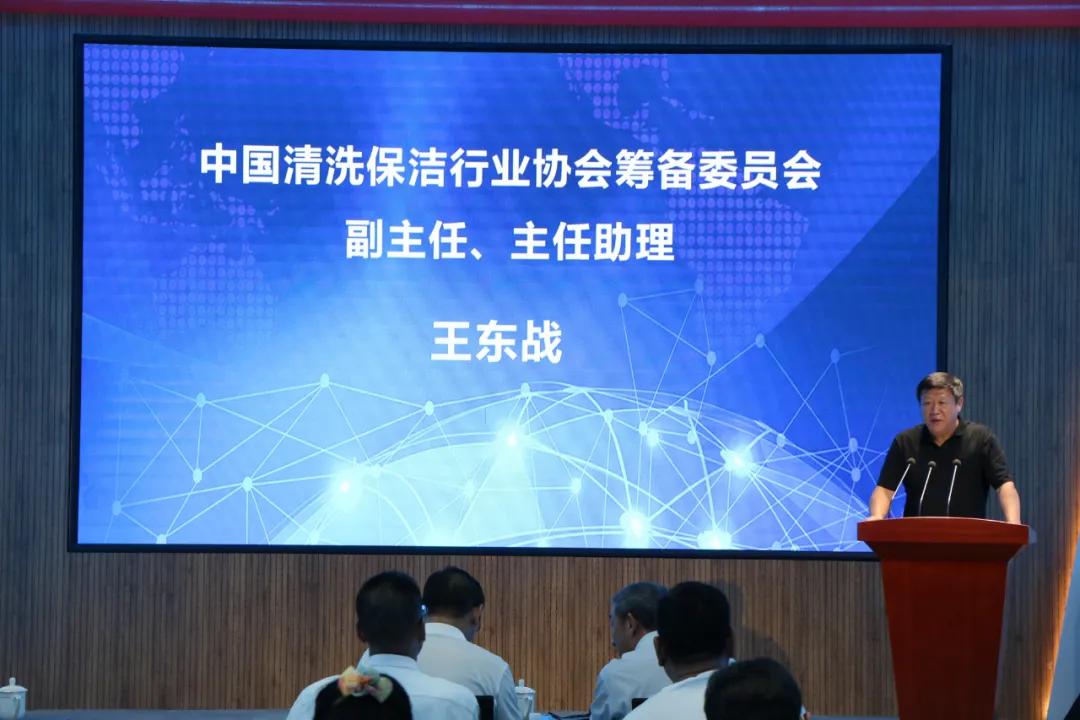 中国清洗保洁行业协会筹备委员会
副主任、主任助理

王东战